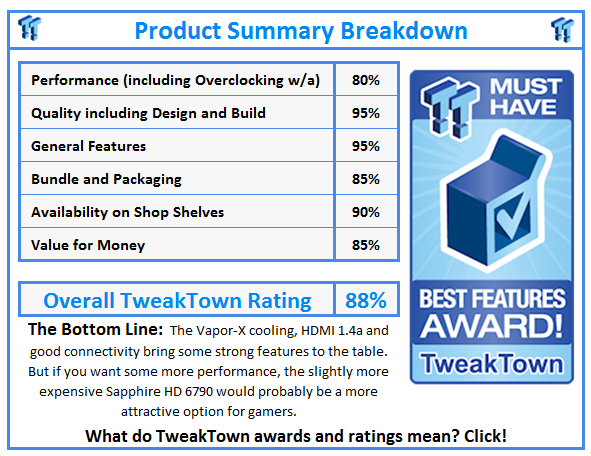 Product Summary Breakdown

| Performance (including Overclocking w/a) | 80% |
|---|---|
| Quality including Design and Build | 95% |
| General Features | 95% |
| Bundle and Packaging | 85% |
| Availability on Shop Shelves | 90% |
| Value for Money | 85% |

| Overall TweakTown Rating | 88% |
|---|---|

MUST HAVE

BEST FEATURES AWARD!

TweakTown

The Bottom Line: The Vapor-X cooling, HDMI 1.4a and good connectivity bring some strong features to the table. But if you want some more performance, the slightly more expensive Sapphire HD 6790 would probably be a more attractive option for gamers.

What do TweakTown awards and ratings mean? Click!